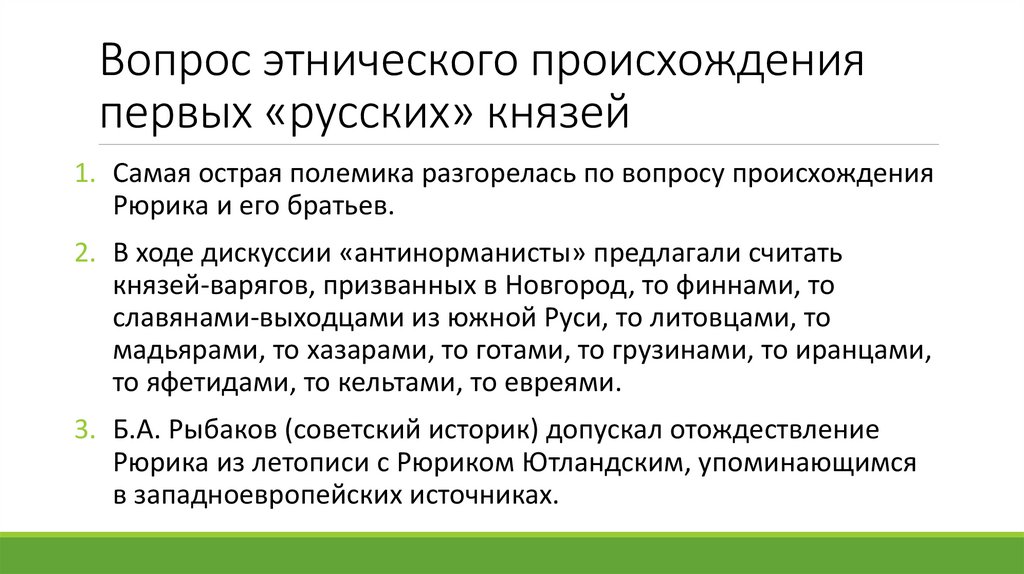 Вопрос этнического происхождения первых «русских» князей

1. Самая острая полемика разгорелась по вопросу происхождения Рюрика и его братьев.

2. В ходе дискуссии «антинорманисты» предлагали считать князей-варягов, призванных в Новгород, то финнами, то славянами-выходцами из южной Руси, то литовцами, то мадьярами, то хазарами, то готами, то грузинами, то иранцами, то яфетидами, то кельтами, то евреями.

3. Б.А. Рыбаков (советский историк) допускал отождествление Рюрика из летописи с Рюриком Ютландским, упоминающимся в западноевропейских источниках.